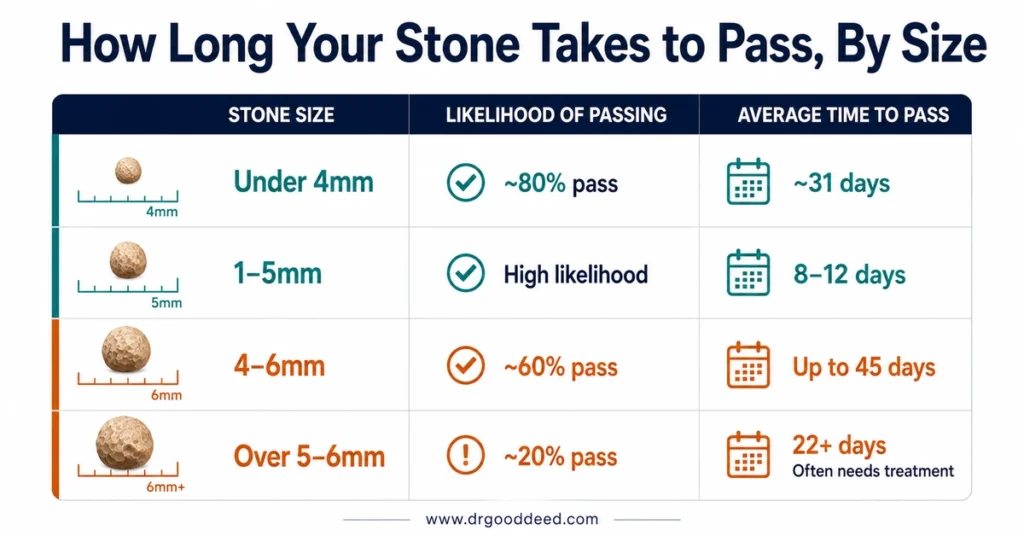 How Long Your Stone Takes to Pass, By Size

| | STONE SIZE | LIKELIHOOD OF PASSING | AVERAGE TIME TO PASS |
|---|---|---|---|
| 4mm | Under 4mm | ~80% pass | ~31 days |
| 5mm | 1–5mm | High likelihood | 8–12 days |
| 6mm | 4–6mm | ~60% pass | Up to 45 days |
| 6mm+ | Over 5–6mm | ~20% pass | 22+ days Often needs treatment |

www.drgooddeed.com